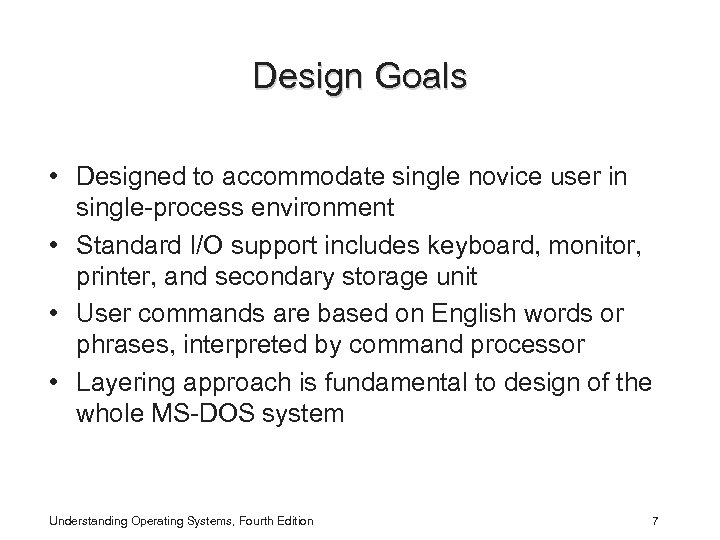 Design Goals

• Designed to accommodate single novice user in single-process environment
• Standard I/O support includes keyboard, monitor, printer, and secondary storage unit
• User commands are based on English words or phrases, interpreted by command processor
• Layering approach is fundamental to design of the whole MS-DOS system

Understanding Operating Systems, Fourth Edition

7